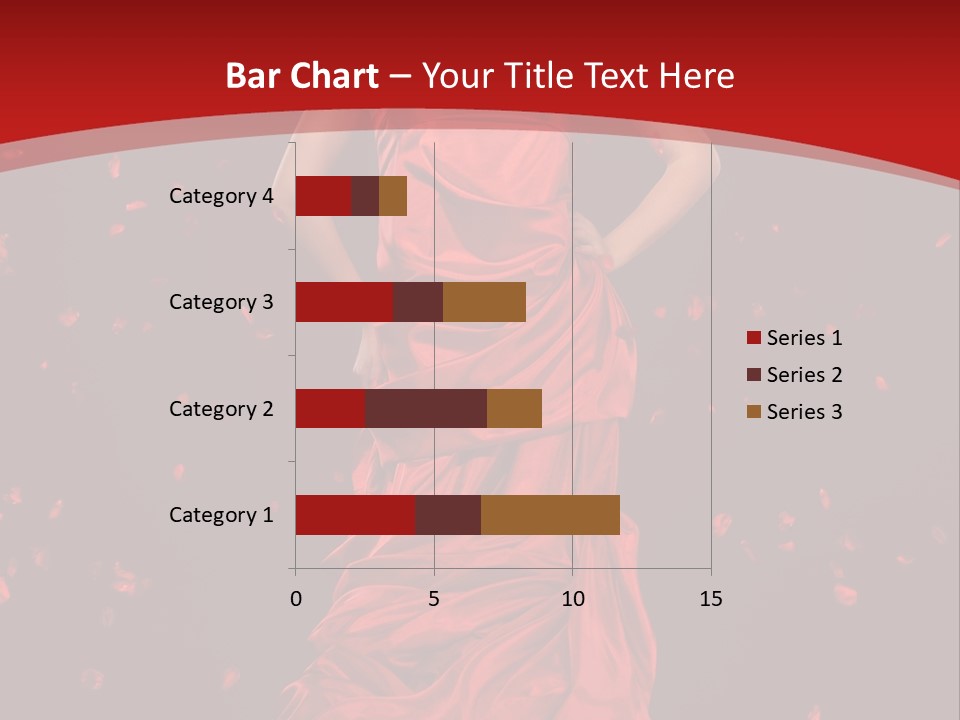 Bar Chart – Your Title Text Here

Category 4
Category 3
Category 2
Category 1

0
5
10
15

Series 1
Series 2
Series 3